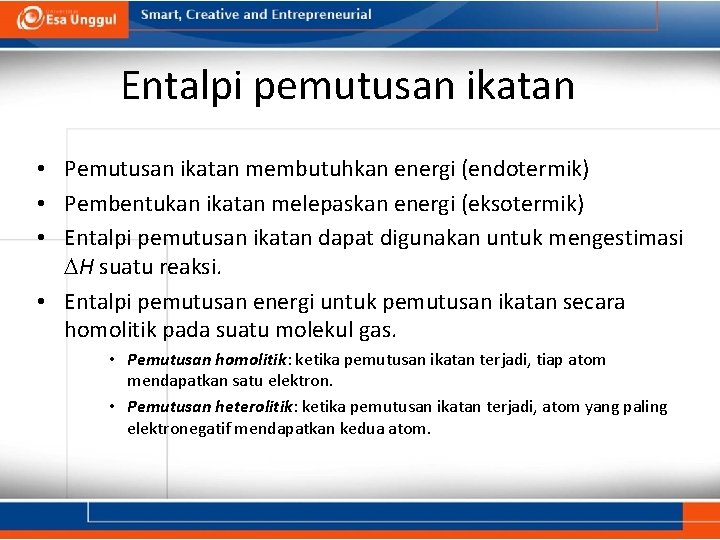 Esa Unggul

Smart, Creative and Entrepreneurial

Entalpi pemutusan ikatan

• Pemutusan ikatan membutuhkan energi (endotermik)
• Pembentukan ikatan melepaskan energi (eksotermik)
• Entalpi pemutusan ikatan dapat digunakan untuk mengestimasi $\Delta H$ suatu reaksi.
• Entalpi pemutusan energi untuk pemutusan ikatan secara homolitik pada suatu molekul gas.
  • Pemutusan homolitik: ketika pemutusan ikatan terjadi, tiap atom mendapatkan satu elektron.
  • Pemutusan heterolitik: ketika pemutusan ikatan terjadi, atom yang paling elektronegatif mendapatkan kedua atom.